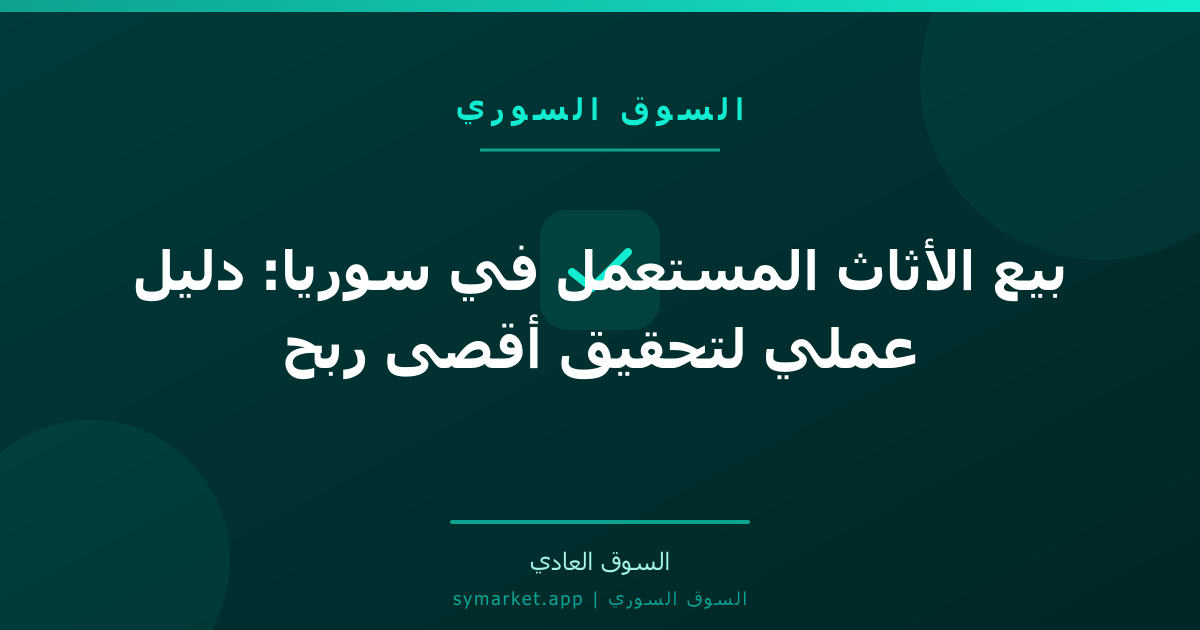 السوق السوري

بيع الأثاث المستعمل في سوريا: دليل عملي لتحقيق أقصى ربح

السوق العادي

السوق السوري | symarket.app